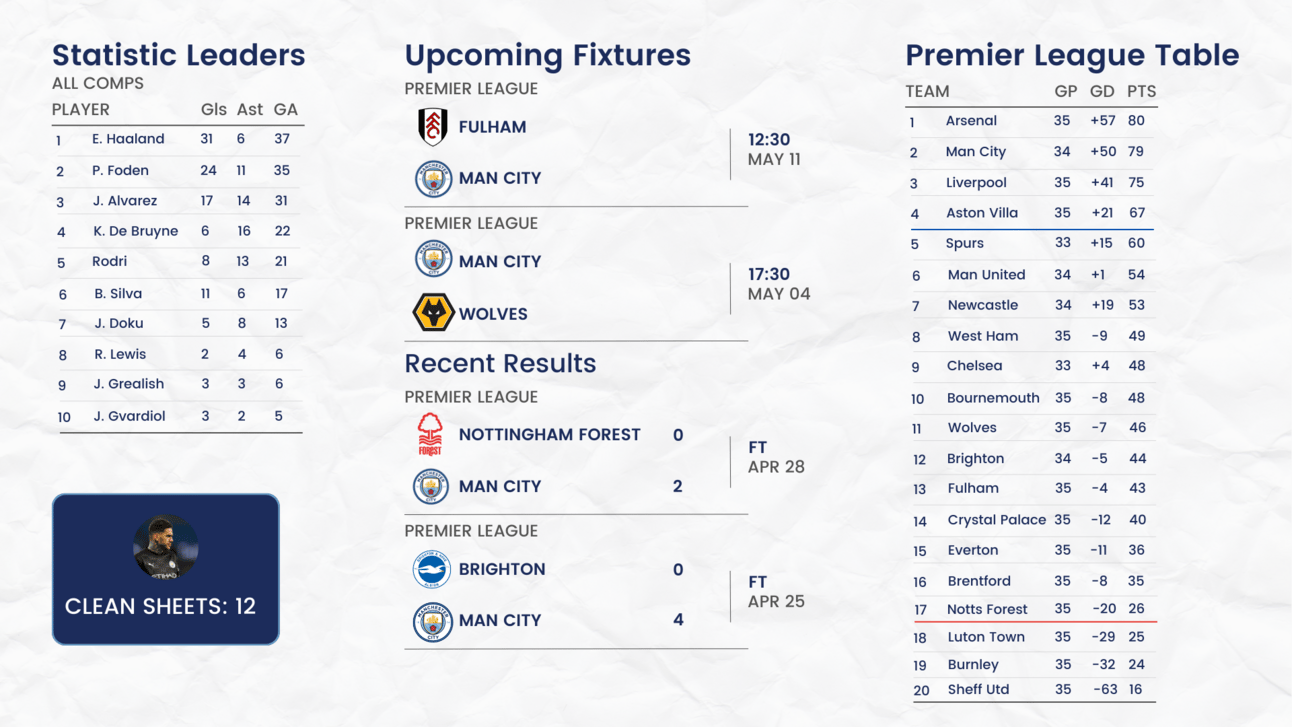 Statistic Leaders
ALL COMPS

| PLAYER | | Gls | Ast | GA |
|---|---|---|---|---|
| 1 | E. Haaland | 31 | 6 | 37 |
| 2 | P. Foden | 24 | 11 | 35 |
| 3 | J. Alvarez | 17 | 14 | 31 |
| 4 | K. De Bruyne | 6 | 16 | 22 |
| 5 | Rodri | 8 | 13 | 21 |
| 6 | B. Silva | 11 | 6 | 17 |
| 7 | J. Doku | 5 | 8 | 13 |
| 8 | R. Lewis | 2 | 4 | 6 |
| 9 | J. Grealish | 3 | 3 | 6 |
| 10 | J. Gvardiol | 3 | 2 | 5 |

CLEAN SHEETS: 12

Upcoming Fixtures

PREMIER LEAGUE
FULHAM
MAN CITY
12:30
MAY 11

PREMIER LEAGUE
MAN CITY
WOLVES
17:30
MAY 04

Recent Results

PREMIER LEAGUE
NOTTINGHAM FOREST 0
MAN CITY 2
FT
APR 28

PREMIER LEAGUE
BRIGHTON 0
MAN CITY 4
FT
APR 25

Premier League Table

| TEAM | | GP | GD | PTS |
|---|---|---|---|---|
| 1 | Arsenal | 35 | +57 | 80 |
| 2 | Man City | 34 | +50 | 79 |
| 3 | Liverpool | 35 | +41 | 75 |
| 4 | Aston Villa | 35 | +21 | 67 |
| 5 | Spurs | 33 | +15 | 60 |
| 6 | Man United | 34 | +1 | 54 |
| 7 | Newcastle | 34 | +19 | 53 |
| 8 | West Ham | 35 | -9 | 49 |
| 9 | Chelsea | 33 | +4 | 48 |
| 10 | Bournemouth | 35 | -8 | 48 |
| 11 | Wolves | 35 | -7 | 46 |
| 12 | Brighton | 34 | -5 | 44 |
| 13 | Fulham | 35 | -4 | 43 |
| 14 | Crystal Palace | 35 | -12 | 40 |
| 15 | Everton | 35 | -11 | 36 |
| 16 | Brentford | 35 | -8 | 35 |
| 17 | Notts Forest | 35 | -20 | 26 |
| 18 | Luton Town | 35 | -29 | 25 |
| 19 | Burnley | 35 | -32 | 24 |
| 20 | Sheff Utd | 35 | -63 | 16 |